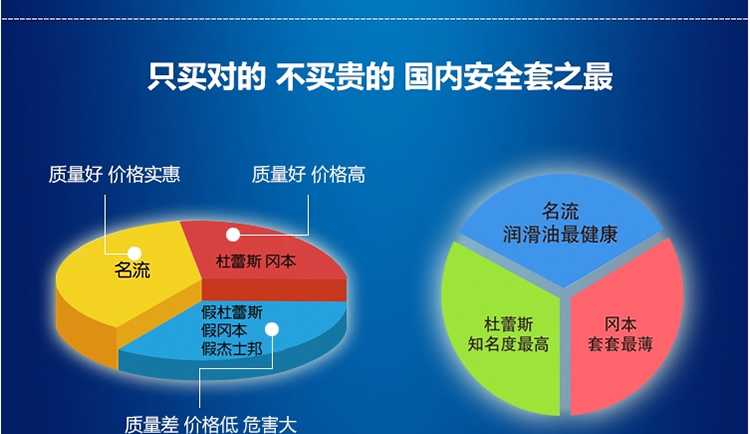 只买对的 不买贵的 国内安全套之最

质量好 价格实惠

质量好 价格高

名流

杜蕾斯 冈本

假杜蕾斯
假冈本
假杰士邦

质量差 价格低 危害大

名流
润滑油最健康

杜蕾斯
知名度最高

冈本
套套最薄